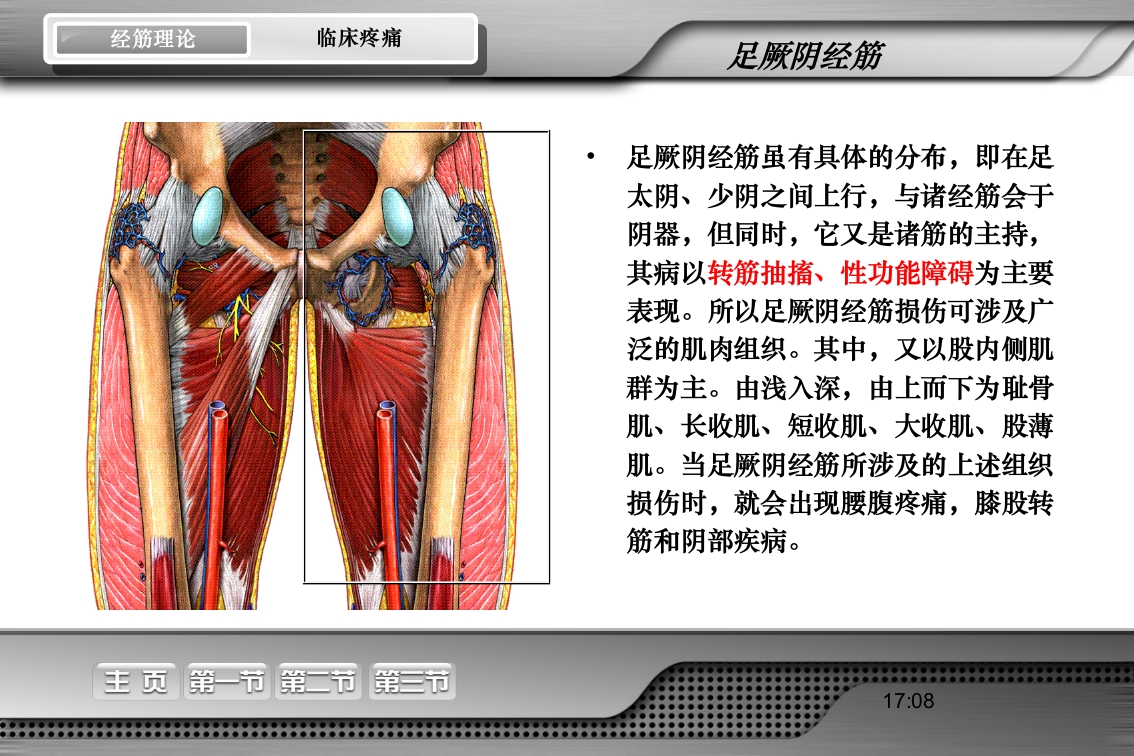 经筋理论

临床疼痛

足厥阴经筋

• 足厥阴经筋虽有具体的分布，即在足太阴、少阴之间上行，与诸经筋会于阴器，但同时，它又是诸筋的主持，其病以转筋抽搐、性功能障碍为主要表现。所以足厥阴经筋损伤可涉及广泛的肌肉组织。其中，又以股内侧肌群为主。由浅入深，由上而下为耻骨肌、长收肌、短收肌、大收肌、股薄肌。当足厥阴经筋所涉及的上述组织损伤时，就会出现腰腹疼痛，膝股转筋和阴部疾病。

主 页

第一节

第二节

第三节

17:08